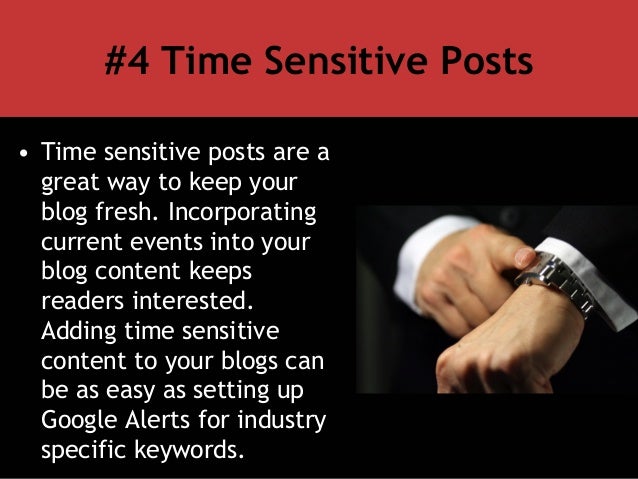 #4 Time Sensitive Posts

• Time sensitive posts are a great way to keep your blog fresh. Incorporating current events into your blog content keeps readers interested. Adding time sensitive content to your blogs can be as easy as setting up Google Alerts for industry specific keywords.